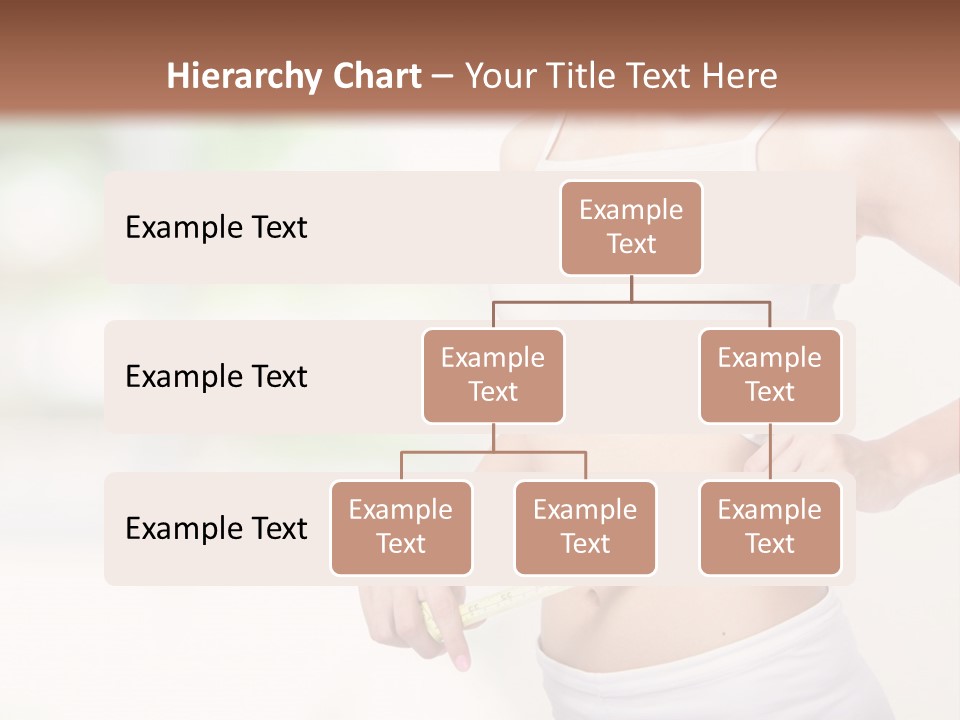 Hierarchy Chart – Your Title Text Here

Example Text

Example Text

Example Text

Example Text

Example Text

Example Text

Example Text

Example Text

Example Text